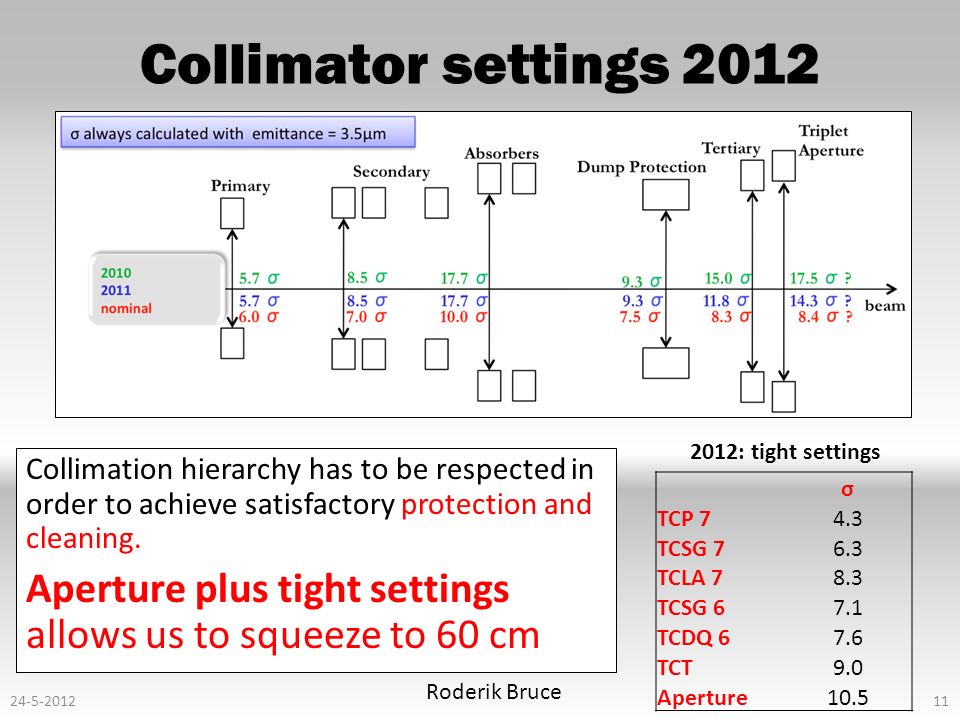 Collimator settings 2012

σ always calculated with emittance = 3.5μm

Primary

Secondary

Absorbers

Dump Protection

Tertiary

Triplet Aperture

2010
2011
nominal

5.7 σ
5.7 σ
6.0 σ

8.5 σ
8.5 σ
7.0 σ

17.7 σ
17.7 σ
10.0 σ

9.3 σ
9.3 σ
7.5 σ

15.0 σ
11.8 σ
8.3 σ

17.5 σ ?
14.3 σ ?
8.4 σ ?

beam

Collimation hierarchy has to be respected in order to achieve satisfactory protection and cleaning.

Aperture plus tight settings allows us to squeeze to 60 cm

2012: tight settings

| | σ |
|---|---|
| TCP 7 | 4.3 |
| TCSG 7 | 6.3 |
| TCLA 7 | 8.3 |
| TCSG 6 | 7.1 |
| TCDQ 6 | 7.6 |
| TCT | 9.0 |
| Aperture | 10.5 |

24-5-2012

Roderik Bruce

11